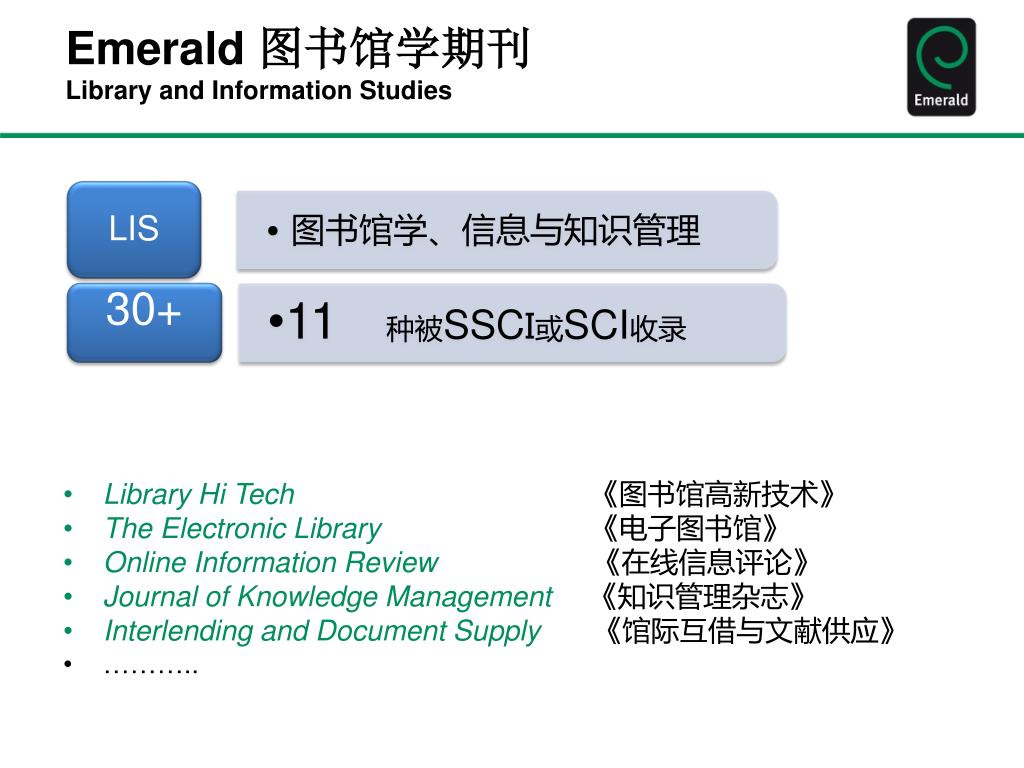 Emerald 图书馆学期刊
Library and Information Studies

Emerald

LIS

• 图书馆学、信息与知识管理

30+

•11 种被SSCI或SCI收录

• Library Hi Tech 《图书馆高新技术》
• The Electronic Library 《电子图书馆》
• Online Information Review 《在线信息评论》
• Journal of Knowledge Management 《知识管理杂志》
• Interlending and Document Supply 《馆际互借与文献供应》
• ………..